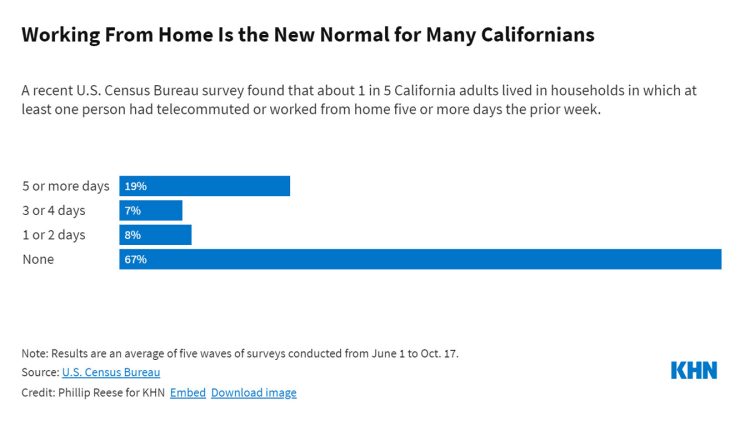 Working From Home Is the New Normal for Many Californians

A recent U.S. Census Bureau survey found that about 1 in 5 California adults lived in households in which at least one person had telecommuted or worked from home five or more days the prior week.

5 or more days 19%
3 or 4 days 7%
1 or 2 days 8%
None 67%

Note: Results are an average of five waves of surveys conducted from June 1 to Oct. 17.
Source: U.S. Census Bureau
Credit: Phillip Reese for KHN Embed Download image

KHN